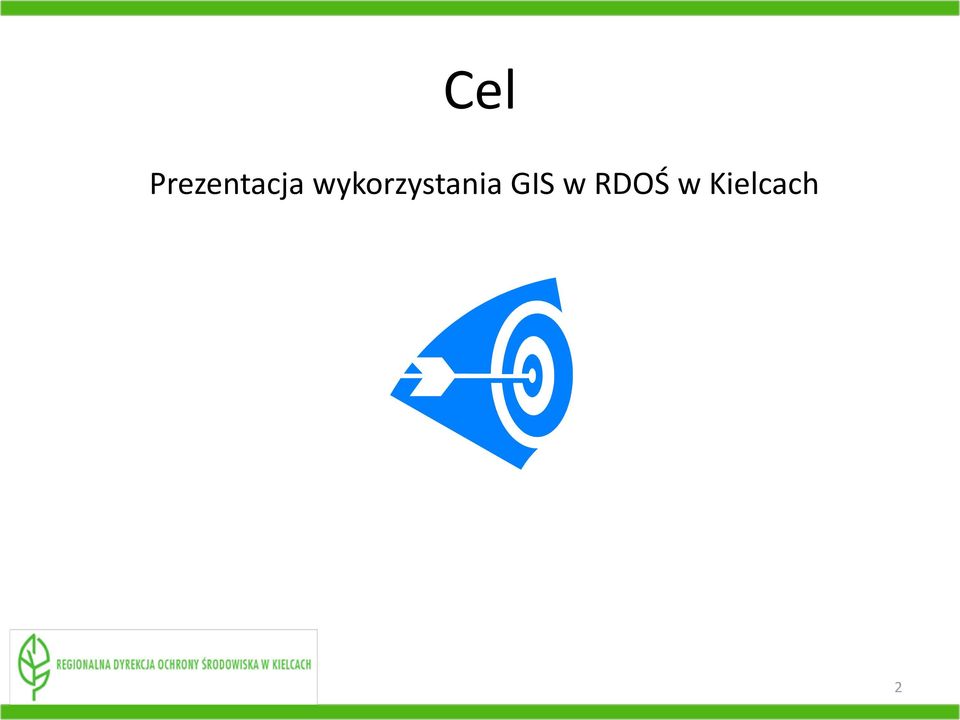 Cel

Prezentacja wykorzystania GIS w RDOŚ w Kielcach

REGIONALNA DYREKCJA OCHRONY ŚRODOWISKA W KIELCACH

2